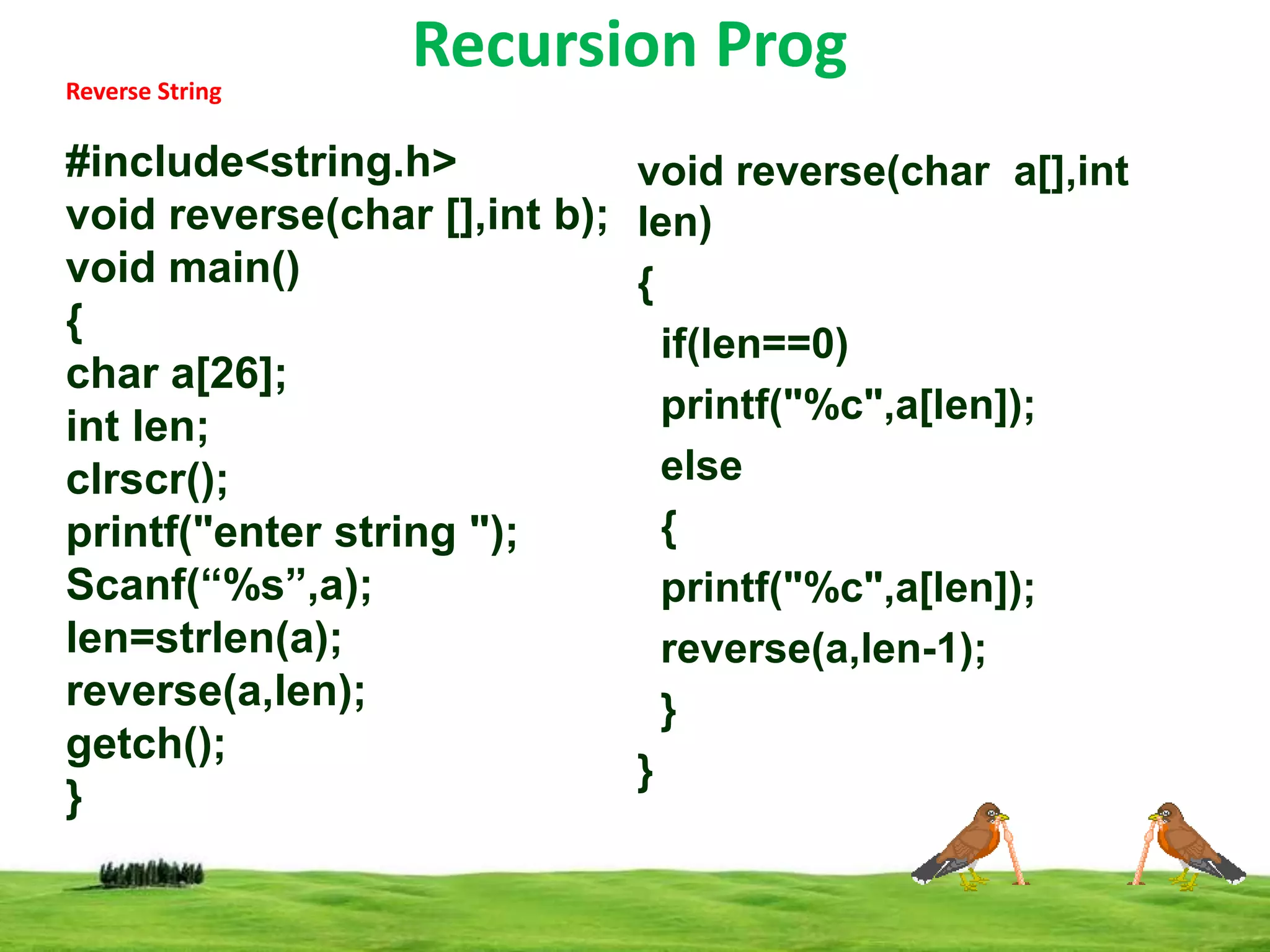 Recursion Prog

Reverse String

#include<string.h>
void reverse(char [],int b);
void main()
{
char a[26];
int len;
clrscr();
printf("enter string ");
Scanf(“%s”,a);
len=strlen(a);
reverse(a,len);
getch();
}

void reverse(char a[],int len)
{
if(len==0)
printf("%c",a[len]);
else
{
printf("%c",a[len]);
reverse(a,len-1);
}
}